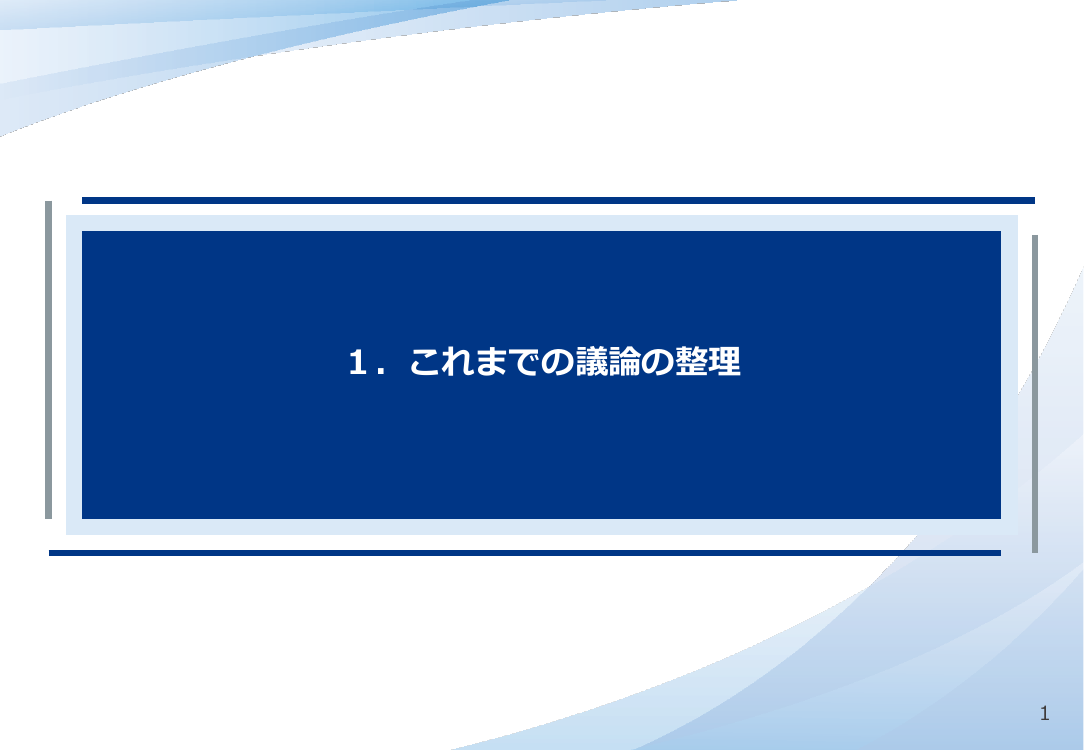 １．これまでの議論の整理

1